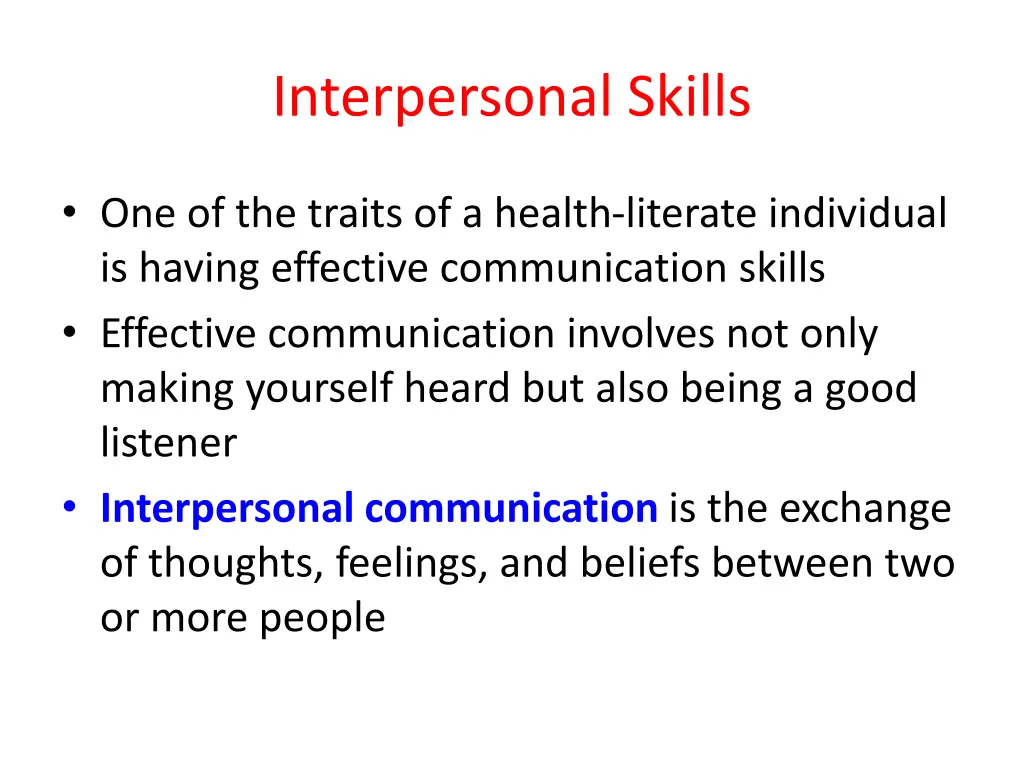 Interpersonal Skills

• One of the traits of a health-literate individual is having effective communication skills
• Effective communication involves not only making yourself heard but also being a good listener
• Interpersonal communication is the exchange of thoughts, feelings, and beliefs between two or more people